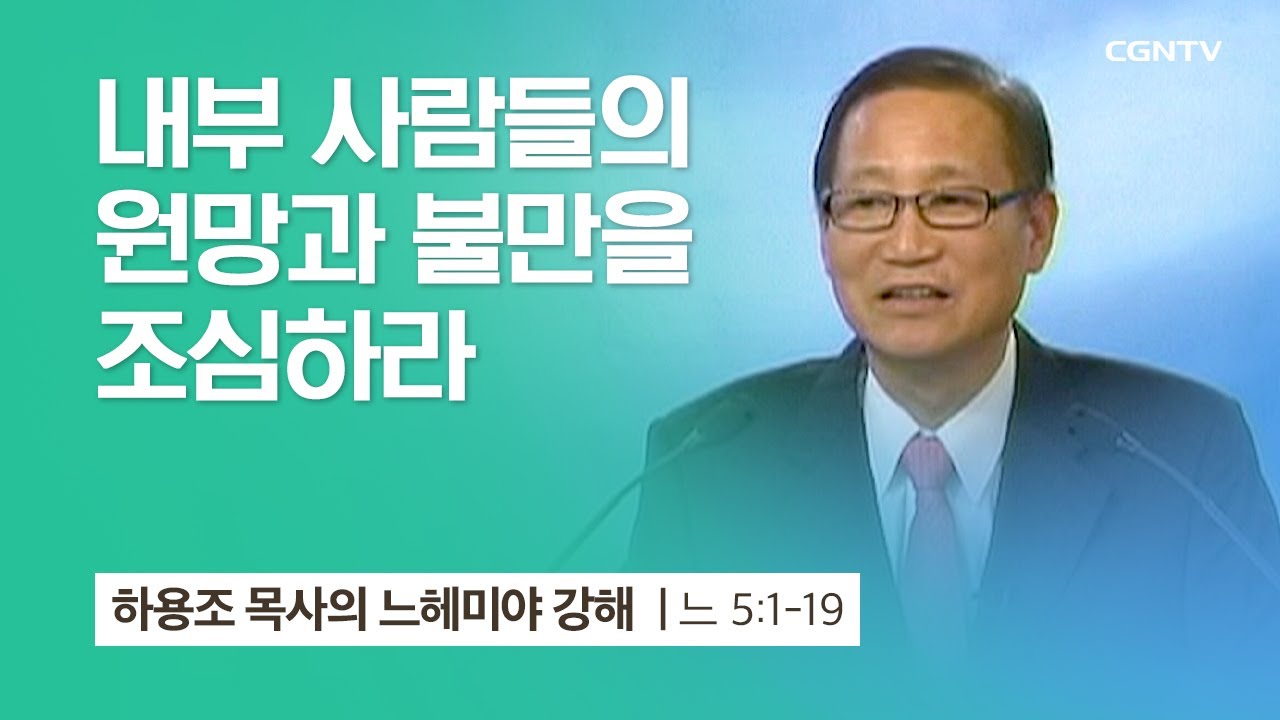 CGNTV

내부 사람들의 원망과 불만을 조심하라

하용조 목사의 느헤미야 강해 | 느 5:1-19